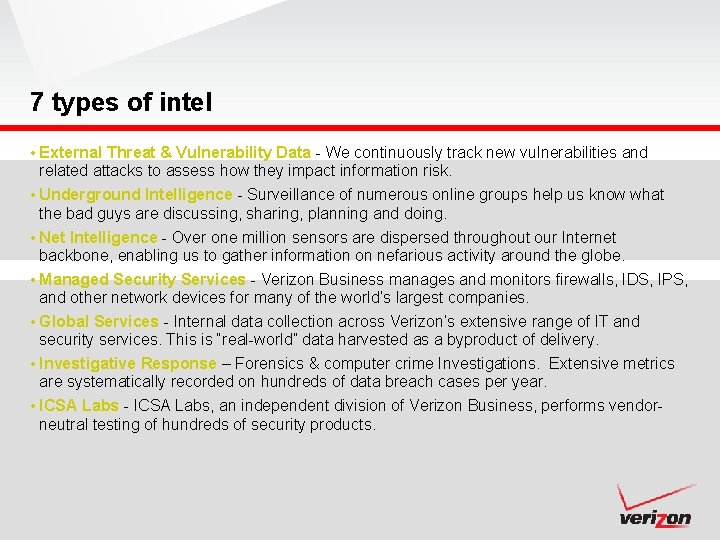 7 types of intel

• External Threat & Vulnerability Data - We continuously track new vulnerabilities and related attacks to assess how they impact information risk.

• Underground Intelligence - Surveillance of numerous online groups help us know what the bad guys are discussing, sharing, planning and doing.

• Net Intelligence - Over one million sensors are dispersed throughout our Internet backbone, enabling us to gather information on nefarious activity around the globe.

• Managed Security Services - Verizon Business manages and monitors firewalls, IDS, IPS, and other network devices for many of the world's largest companies.

• Global Services - Internal data collection across Verizon's extensive range of IT and security services. This is "real-world" data harvested as a byproduct of delivery.

• Investigative Response – Forensics & computer crime Investigations. Extensive metrics are systematically recorded on hundreds of data breach cases per year.

• ICSA Labs - ICSA Labs, an independent division of Verizon Business, performs vendor-neutral testing of hundreds of security products.

verizon